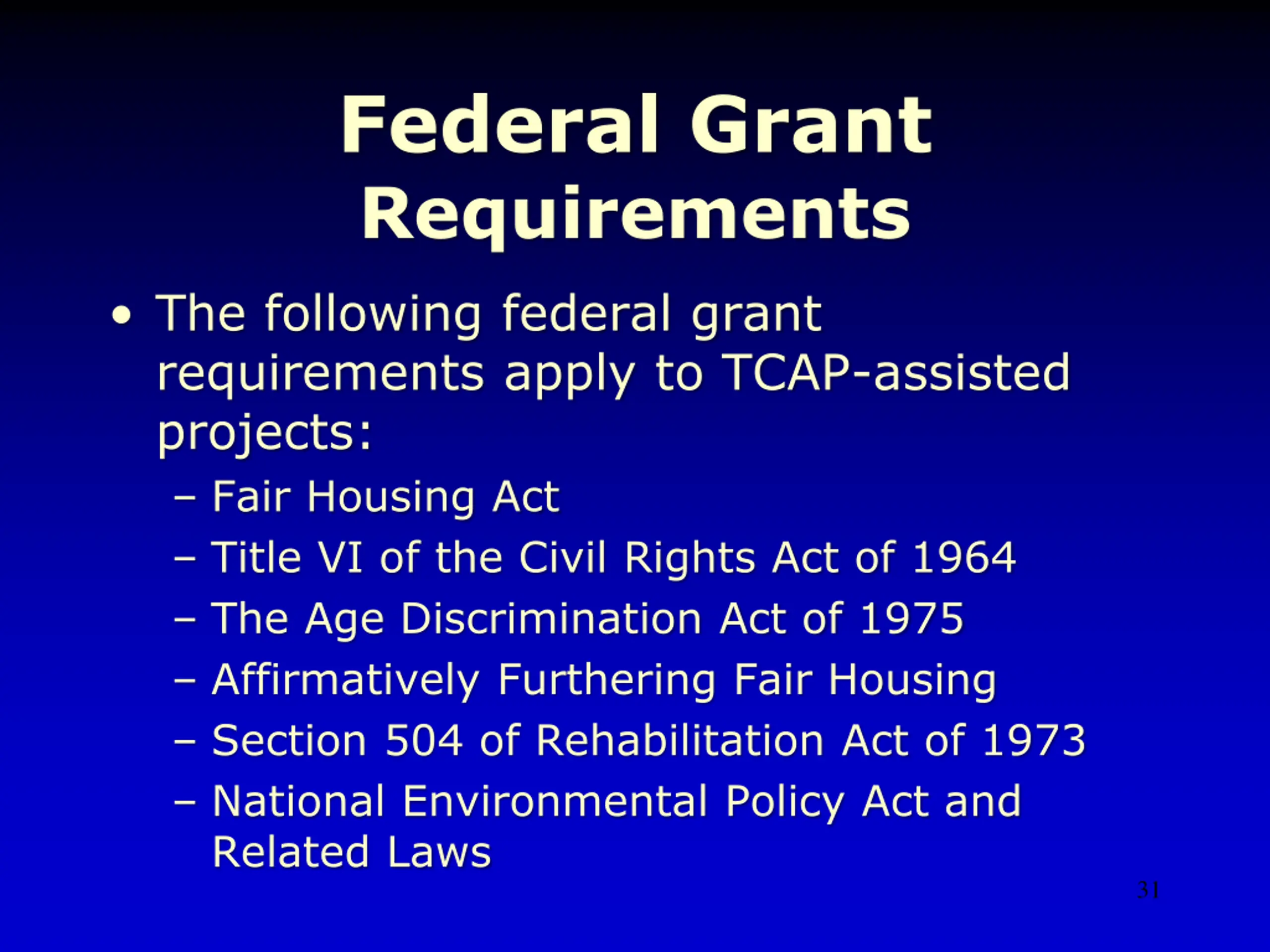 Federal Grant Requirements

• The following federal grant requirements apply to TCAP-assisted projects:
– Fair Housing Act
– Title VI of the Civil Rights Act of 1964
– The Age Discrimination Act of 1975
– Affirmatively Furthering Fair Housing
– Section 504 of Rehabilitation Act of 1973
– National Environmental Policy Act and Related Laws

31